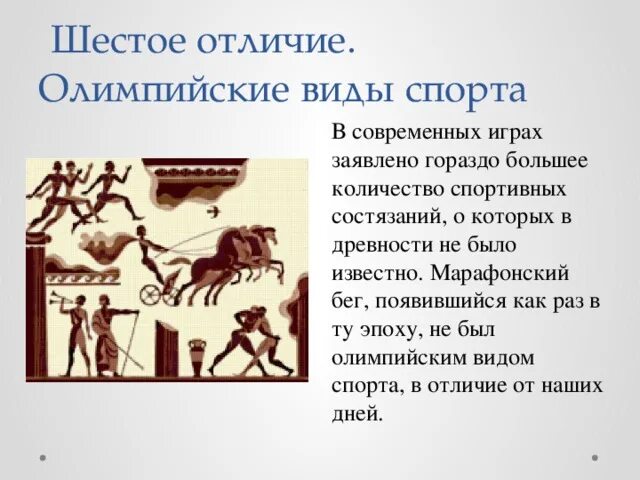 Шестое отличие.
Олимпийские виды спорта

В современных играх заявлено гораздо большее количество спортивных состязаний, о которых в древности не было известно. Марафонский бег, появившийся как раз в ту эпоху, не был олимпийским видом спорта, в отличие от наших дней.